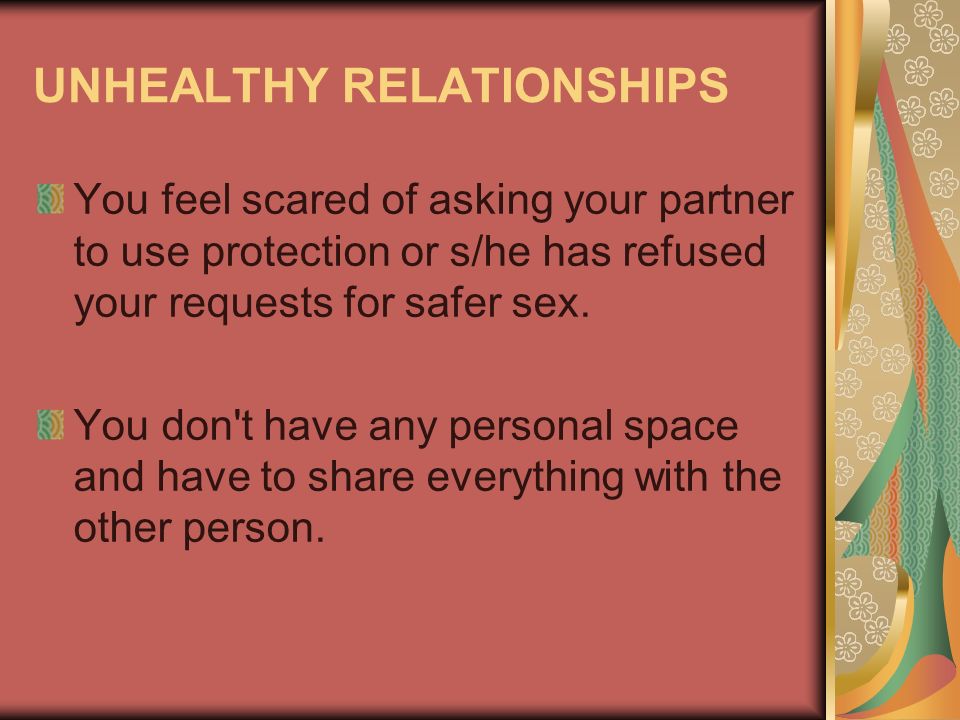 UNHEALTHY RELATIONSHIPS

You feel scared of asking your partner to use protection or s/he has refused your requests for safer sex.

You don't have any personal space and have to share everything with the other person.